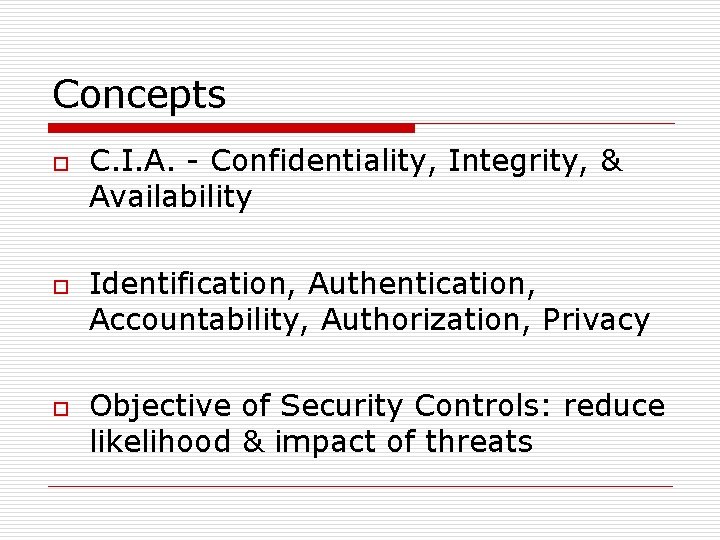 Concepts

C.I.A. - Confidentiality, Integrity, & Availability

Identification, Authentication, Accountability, Authorization, Privacy

Objective of Security Controls: reduce likelihood & impact of threats